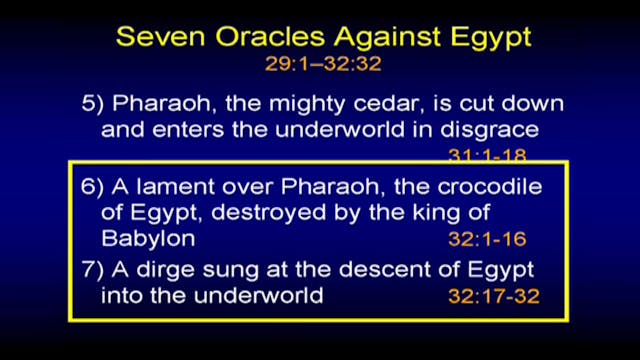 Seven Oracles Against Egypt
29:1–32:32

5) Pharaoh, the mighty cedar, is cut down and enters the underworld in disgrace
31:1-18

6) A lament over Pharaoh, the crocodile of Egypt, destroyed by the king of Babylon
32:1-16

7) A dirge sung at the descent of Egypt into the underworld
32:17-32